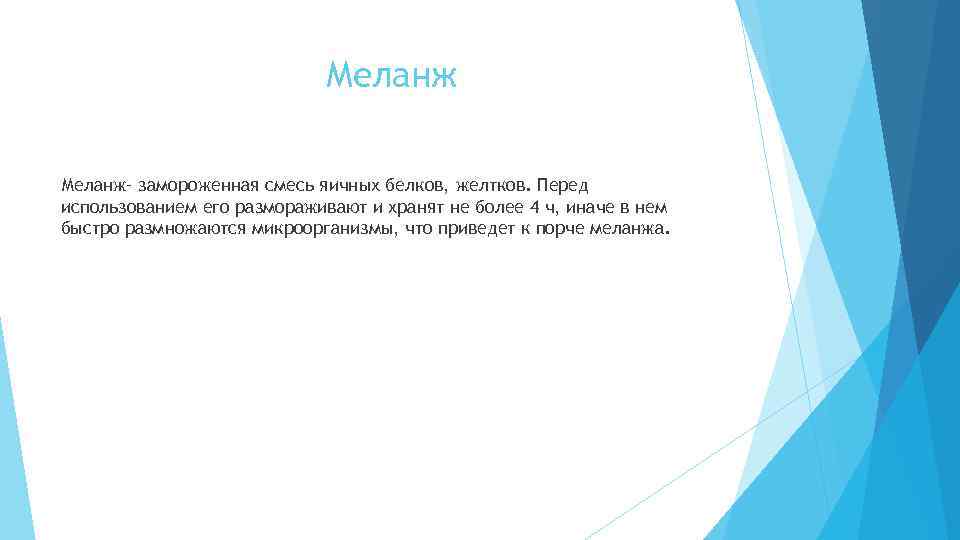 Меланж

Меланж- замороженная смесь яичных белков, желтков. Перед использованием его размораживают и хранят не более 4 ч, иначе в нем быстро размножаются микроорганизмы, что приведет к порче меланжа.